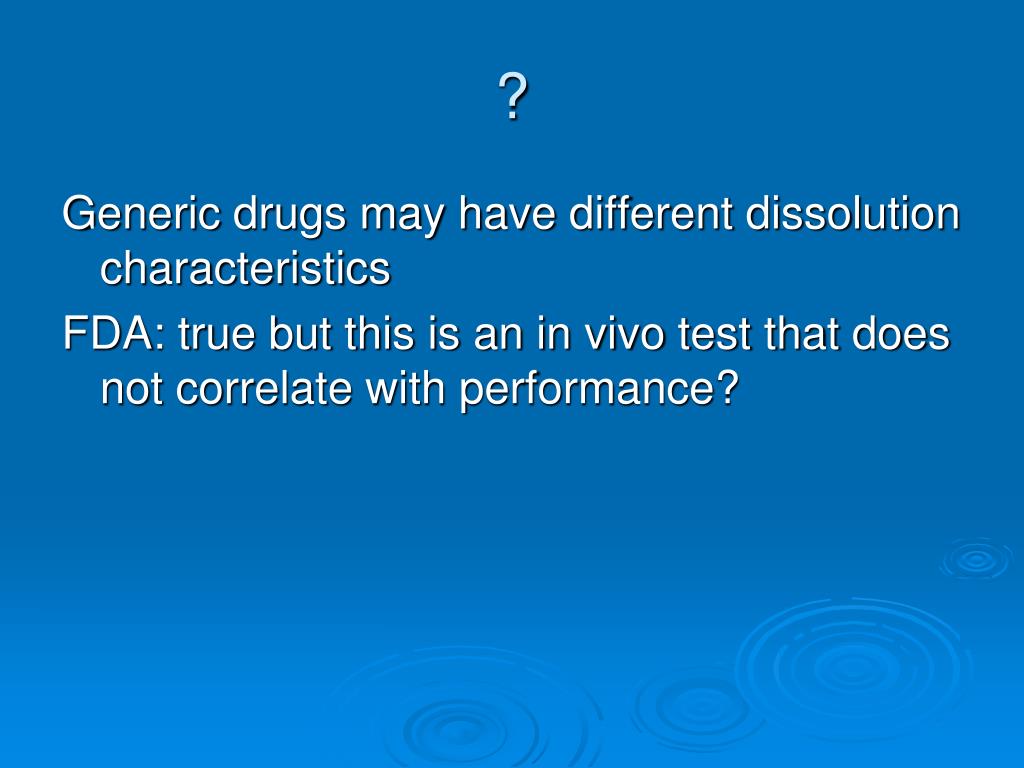 ?

Generic drugs may have different dissolution characteristics

FDA: true but this is an in vivo test that does not correlate with performance?